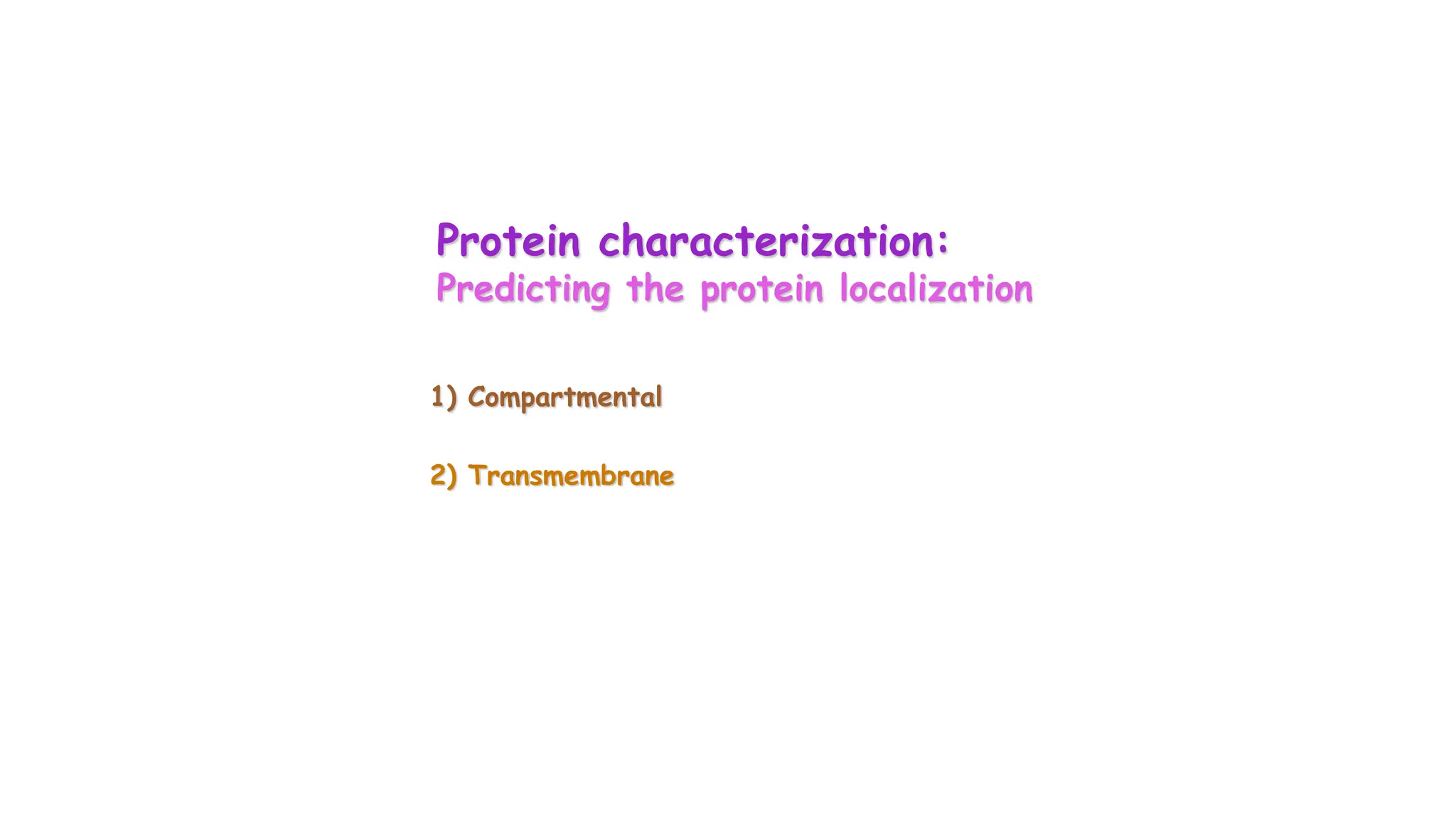 Protein characterization:
Predicting the protein localization

1) Compartmental

2) Transmembrane